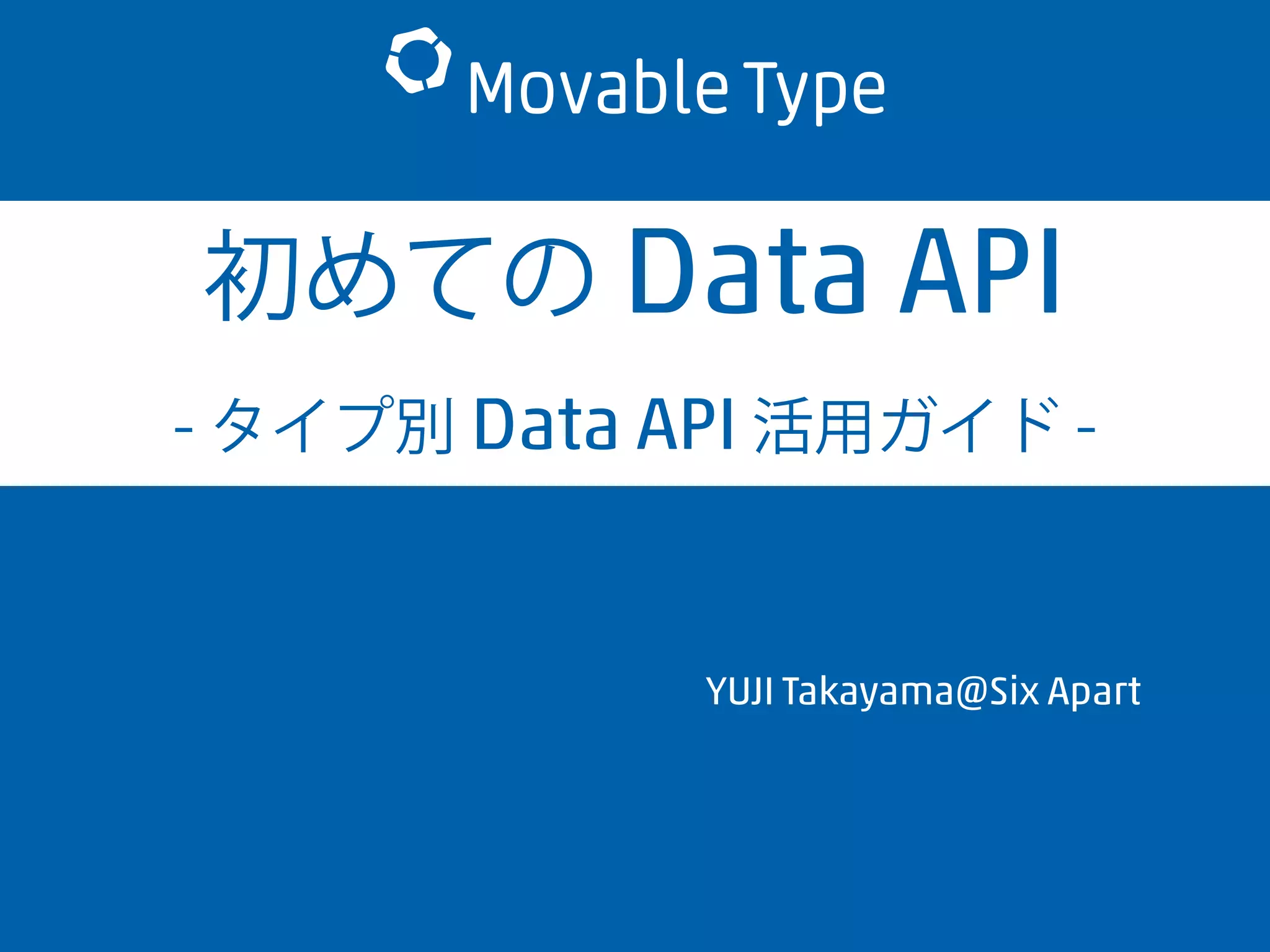 Movable Type

初めての Data API

- タイプ別 Data API 活用ガイド -

YUJI Takayama@Six Apart